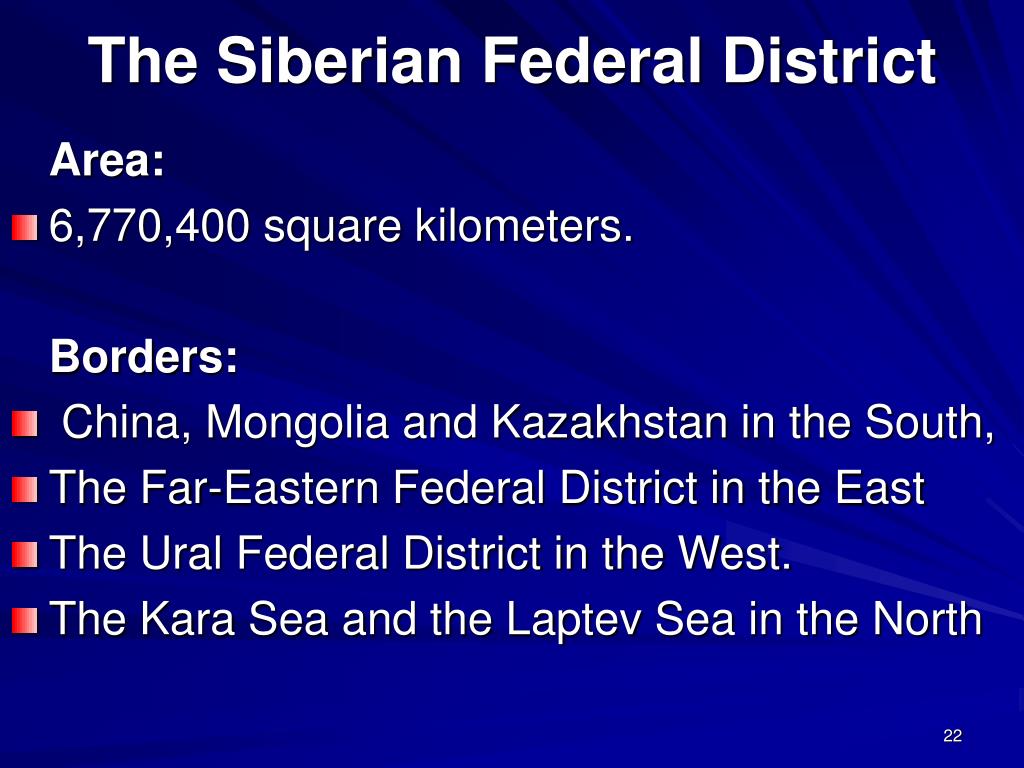 The Siberian Federal District

Area:

6,770,400 square kilometers.

Borders:

China, Mongolia and Kazakhstan in the South,

The Far-Eastern Federal District in the East

The Ural Federal District in the West.

The Kara Sea and the Laptev Sea in the North

22